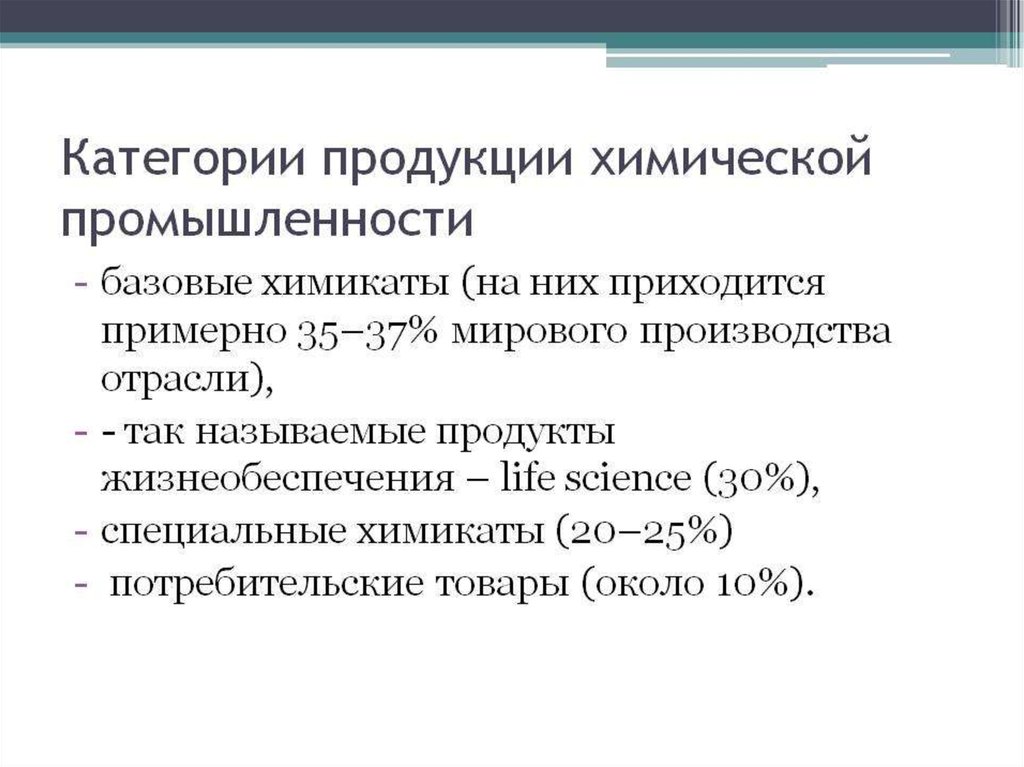 Категории продукции химической промышленности

- базовые химикаты (на них приходится примерно 35–37% мирового производства отрасли),
- - так называемые продукты жизнеобеспечения – life science (30%),
- специальные химикаты (20–25%)
- потребительские товары (около 10%).